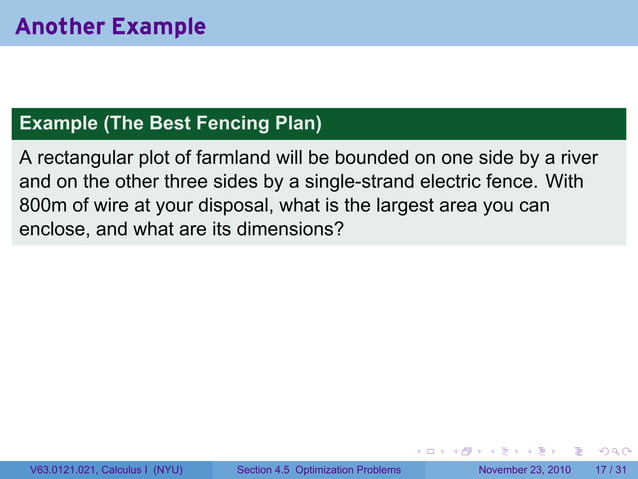 Another Example

Example (The Best Fencing Plan)

A rectangular plot of farmland will be bounded on one side by a river and on the other three sides by a single-strand electric fence. With 800m of wire at your disposal, what is the largest area you can enclose, and what are its dimensions?

V63.0121.021, Calculus I (NYU) Section 4.5 Optimization Problems November 23, 2010 17 / 31